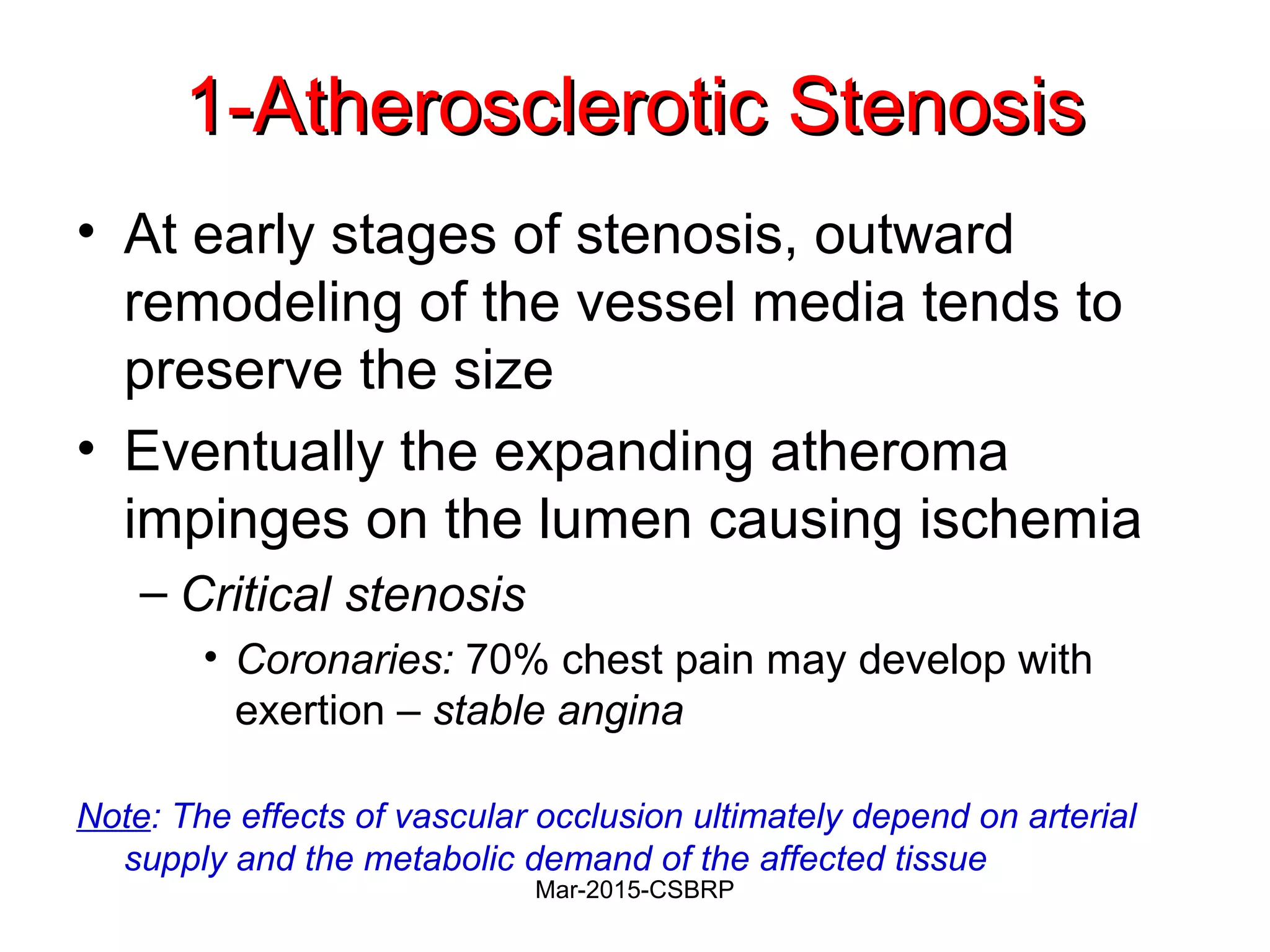 1-Atherosclerotic Stenosis

• At early stages of stenosis, outward remodeling of the vessel media tends to preserve the size
• Eventually the expanding atheroma impinges on the lumen causing ischemia
– Critical stenosis
• Coronaries: 70% chest pain may develop with exertion – stable angina

Note: The effects of vascular occlusion ultimately depend on arterial supply and the metabolic demand of the affected tissue

Mar-2015-CSBRP